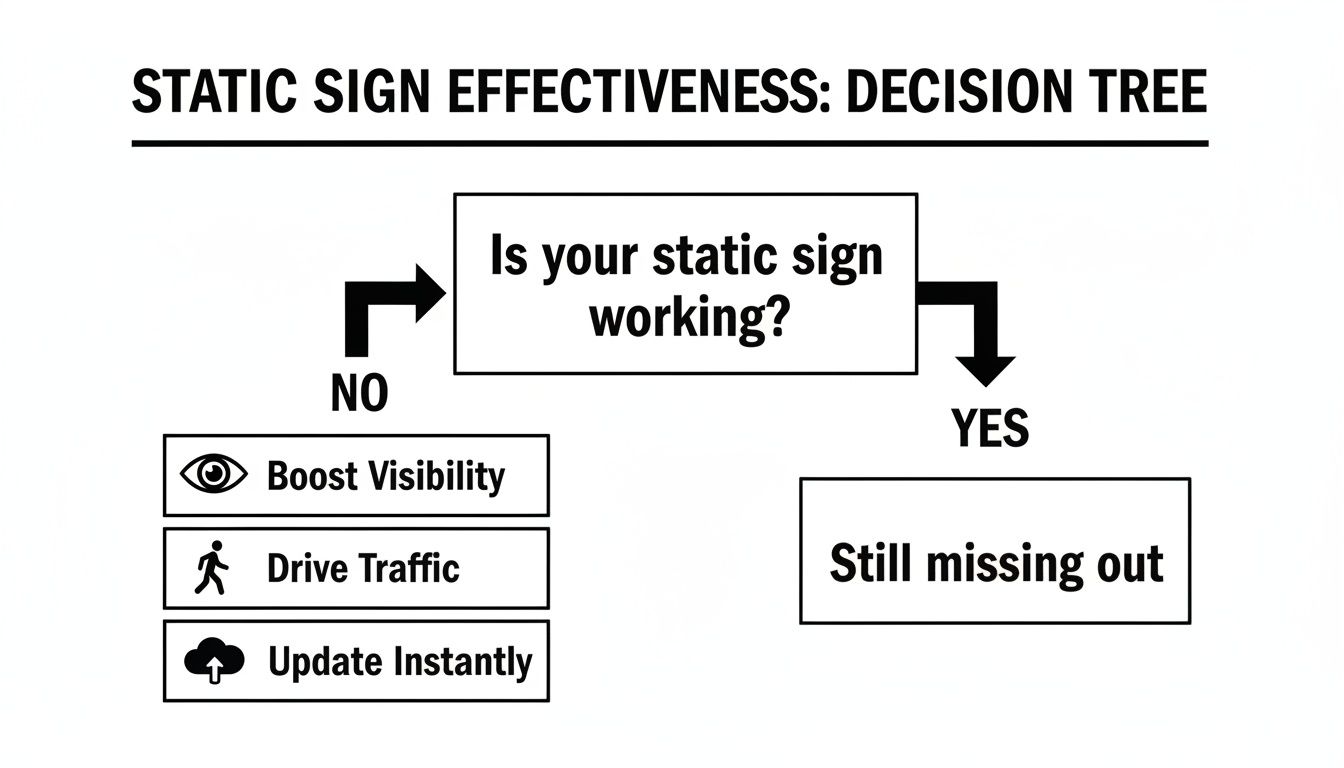 STATIC SIGN EFFECTIVENESS: DECISION TREE

Is your static sign working?

NO

Boost Visibility

Drive Traffic

Update Instantly

YES

Still missing out